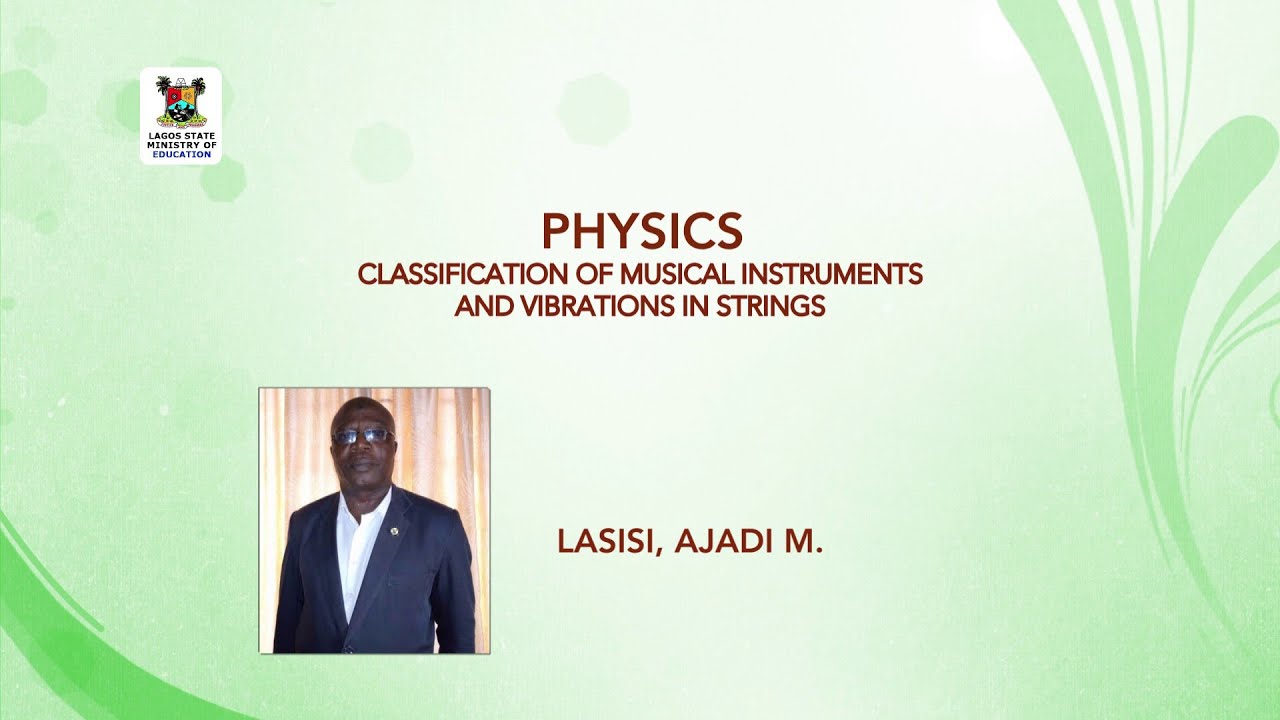 LAGOS STATE MINISTRY OF EDUCATION

PHYSICS

CLASSIFICATION OF MUSICAL INSTRUMENTS AND VIBRATIONS IN STRINGS

LASISI, AJADI M.